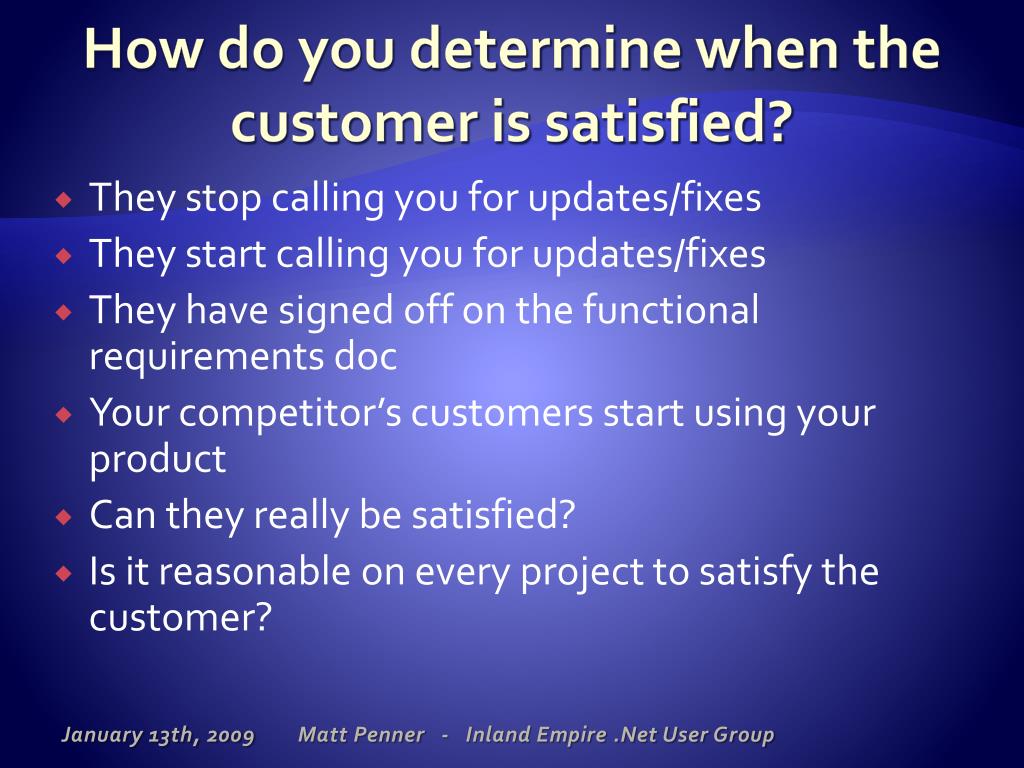 How do you determine when the customer is satisfied?

- They stop calling you for updates/fixes
- They start calling you for updates/fixes
- They have signed off on the functional requirements doc
- Your competitor's customers start using your product
- Can they really be satisfied?
- Is it reasonable on every project to satisfy the customer?

January 13th, 2009 Matt Penner - Inland Empire .Net User Group